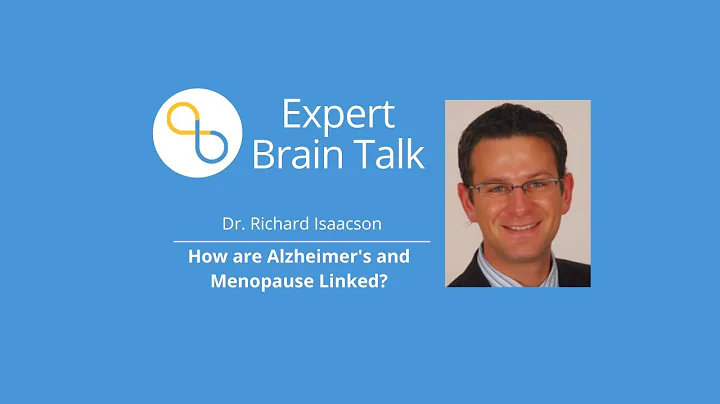 Expert Brain Talk

Dr. Richard Isaacson

How are Alzheimer's and Menopause Linked?